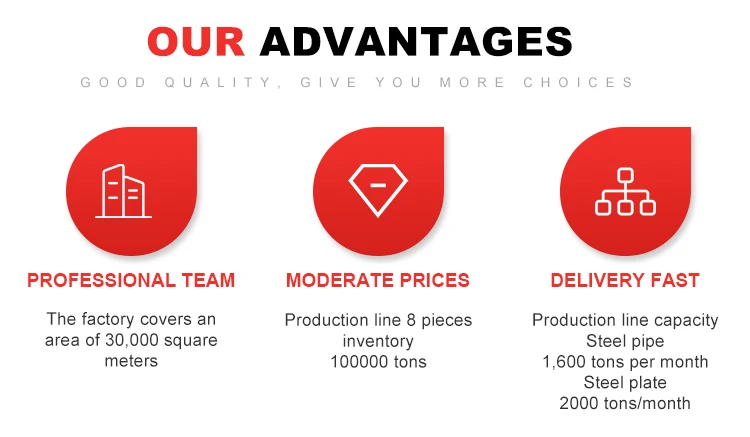 OUR ADVANTAGES

GOOD QUALITY, GIVE YOU MORE CHOICES

PROFESSIONAL TEAM

The factory covers an area of 30,000 square meters

MODERATE PRICES

Production line 8 pieces inventory 100000 tons

DELIVERY FAST

Production line capacity Steel pipe 1,600 tons per month Steel plate 2000 tons/month